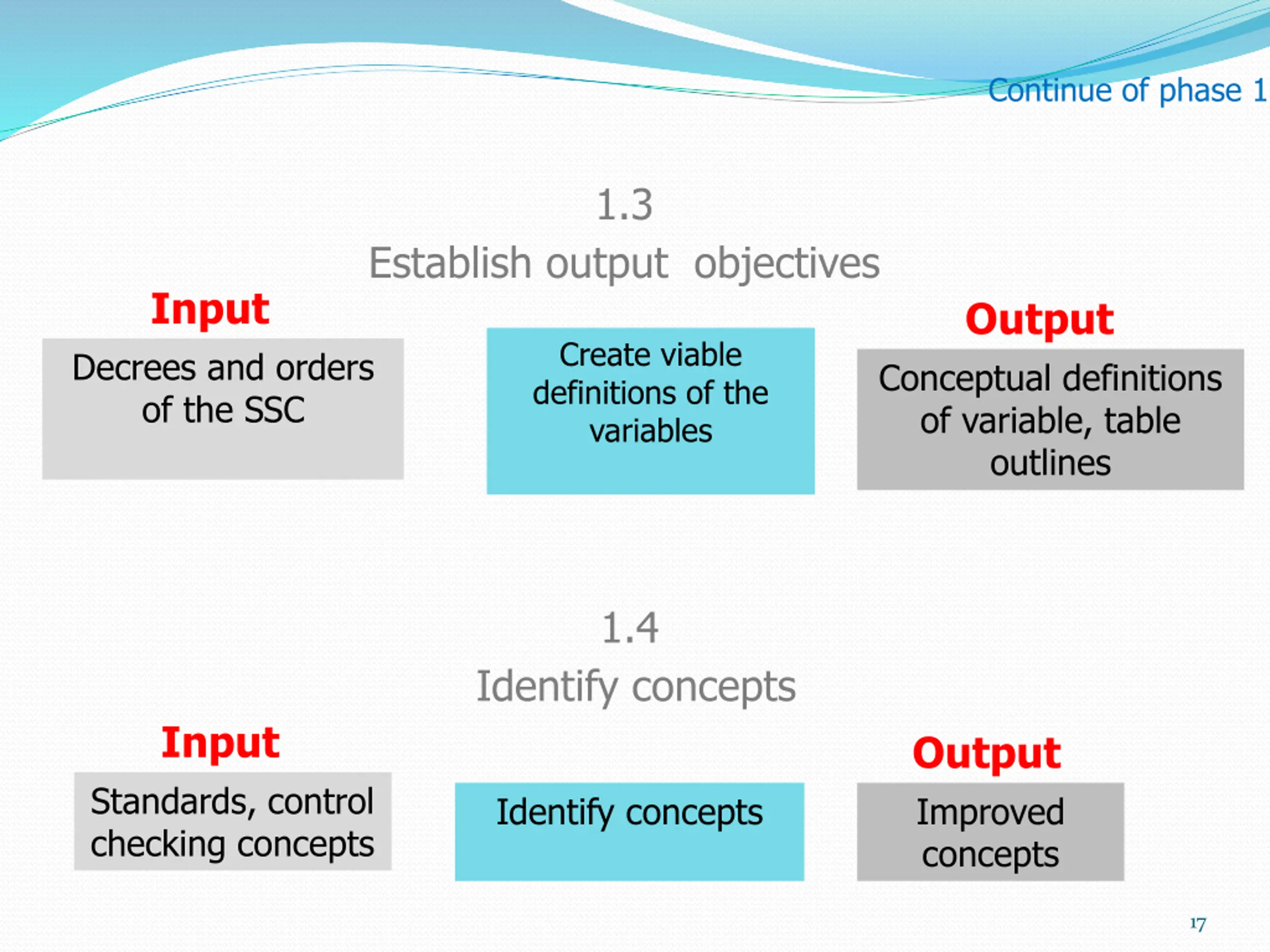 Continue of phase 1

1.3
Establish output objectives

Input

Decrees and orders of the SSC

Create viable definitions of the variables

Output

Conceptual definitions of variable, table outlines

1.4
Identify concepts

Input

Standards, control checking concepts

Identify concepts

Output

Improved concepts

17